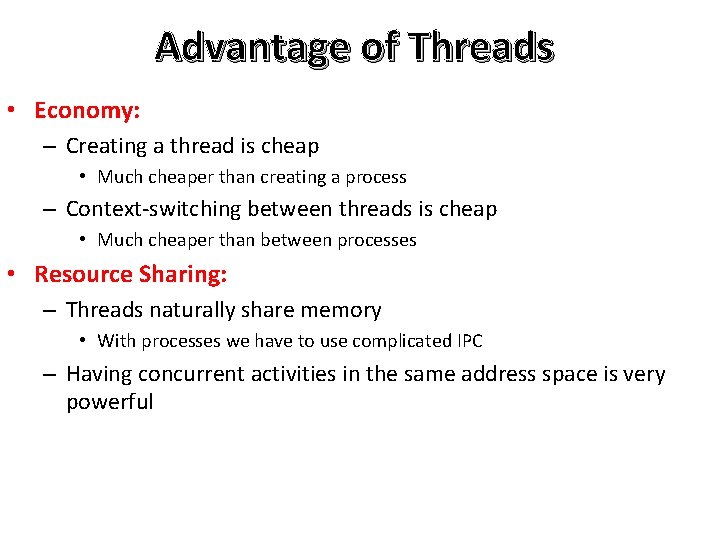 Advantage of Threads

• Economy:
– Creating a thread is cheap
• Much cheaper than creating a process
– Context-switching between threads is cheap
• Much cheaper than between processes
• Resource Sharing:
– Threads naturally share memory
• With processes we have to use complicated IPC
– Having concurrent activities in the same address space is very powerful